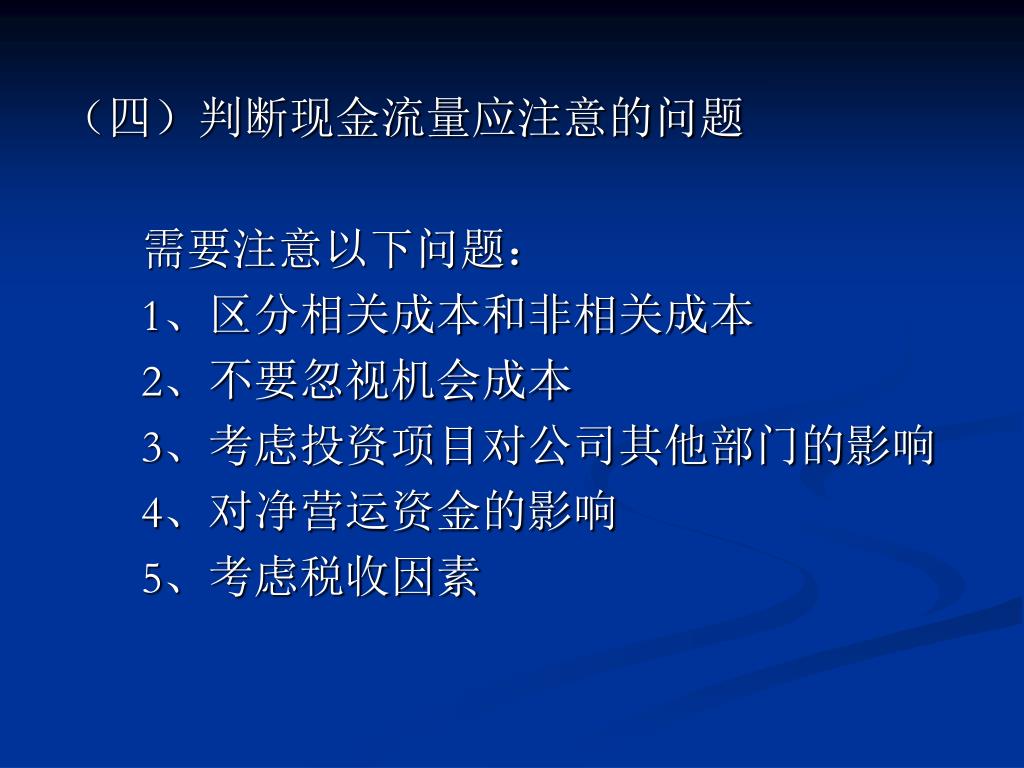 （四）判断现金流量应注意的问题

需要注意以下问题：
1、区分相关成本和非相关成本
2、不要忽视机会成本
3、考虑投资项目对公司其他部门的影响
4、对净营运资金的影响
5、考虑税收因素